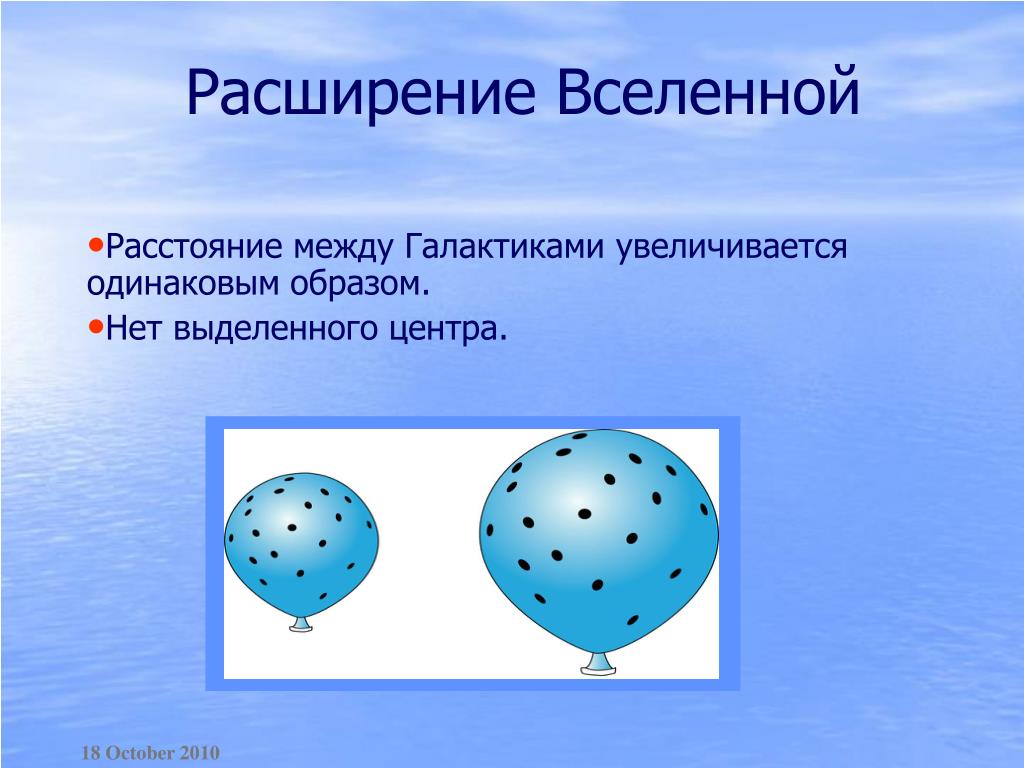 Расширение Вселенной

•Расстояние между Галактиками увеличивается одинаковым образом.

•Нет выделенного центра.

18 October 2010